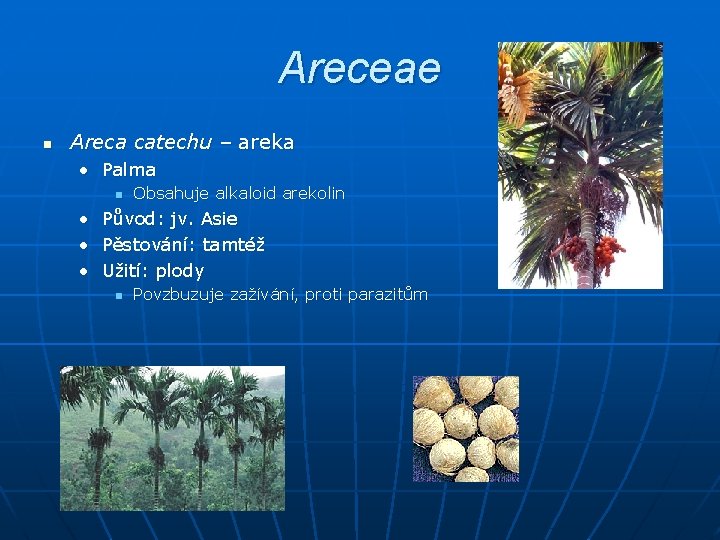 Areceae

- Areca catechu – areka
  - Palma
    - Obsahuje alkaloid arekolin
  - Původ: jv. Asie
  - Pěstování: tamtéž
  - Užití: plody
    - Povzbuzuje zažívání, proti parazitům